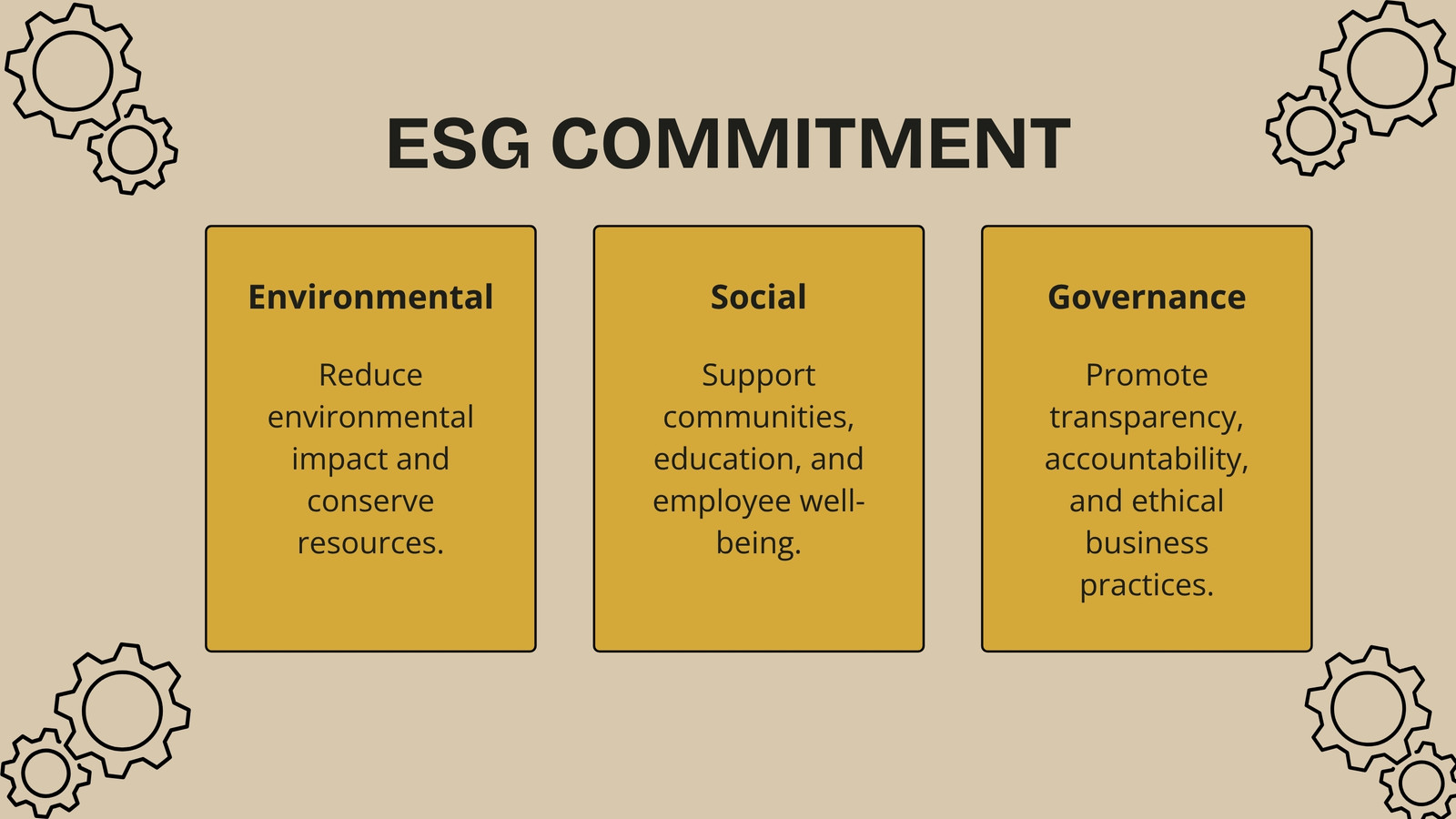 ESG COMMITMENT

Environmental

Reduce environmental impact and conserve resources.

Social

Support communities, education, and employee well-being.

Governance

Promote transparency, accountability, and ethical business practices.